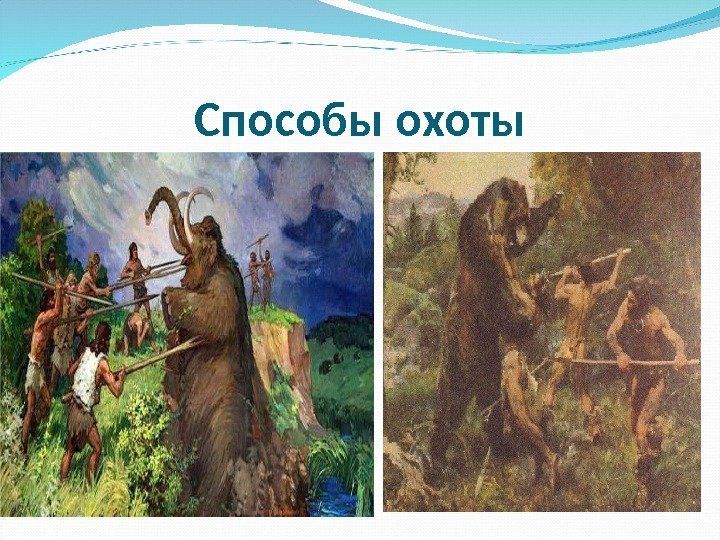 Способы охоты